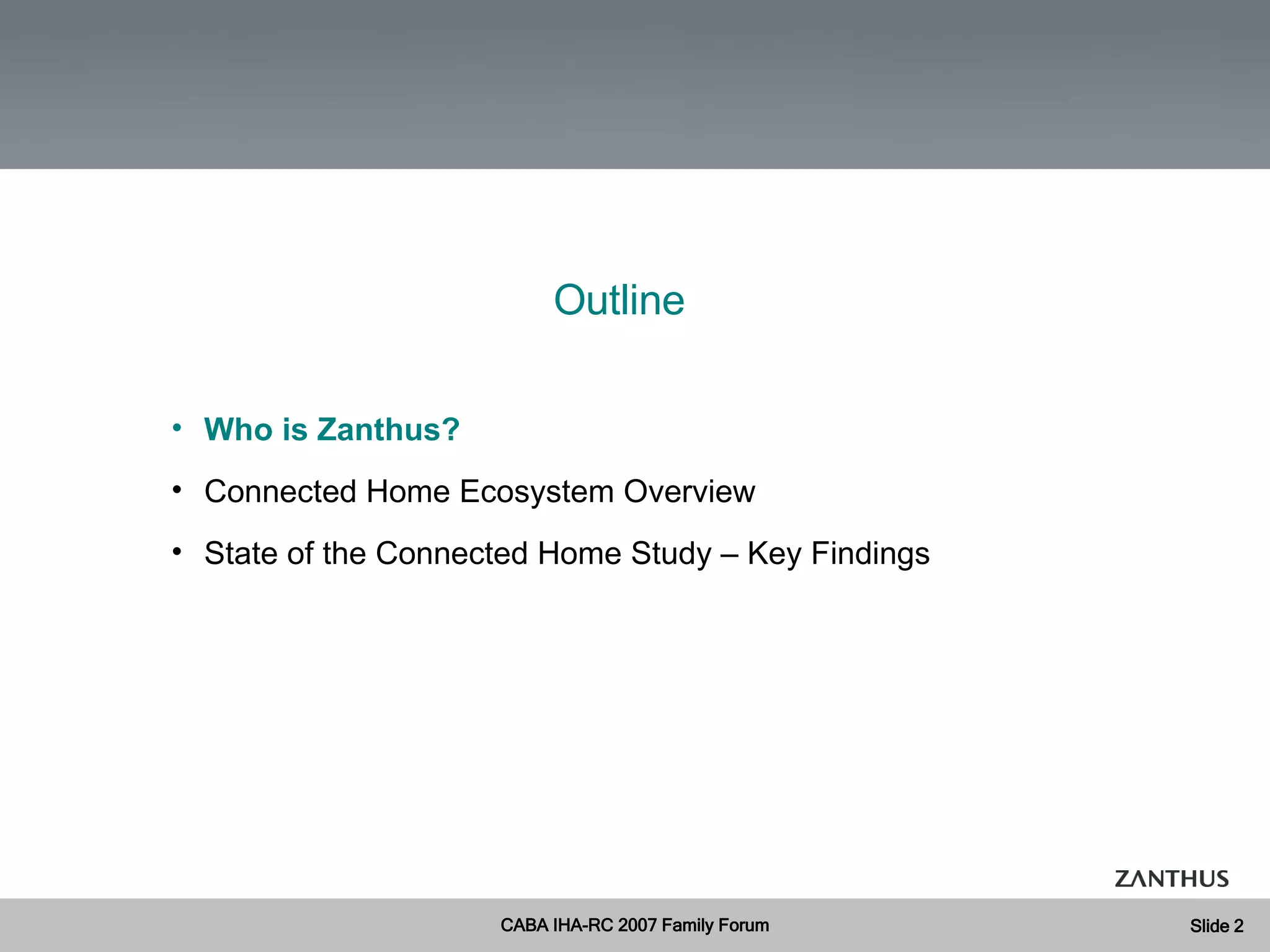 Outline

• Who is Zanthus?
• Connected Home Ecosystem Overview
• State of the Connected Home Study – Key Findings

ZANTHUS

CABA IHA-RC 2007 Family Forum

Slide 2